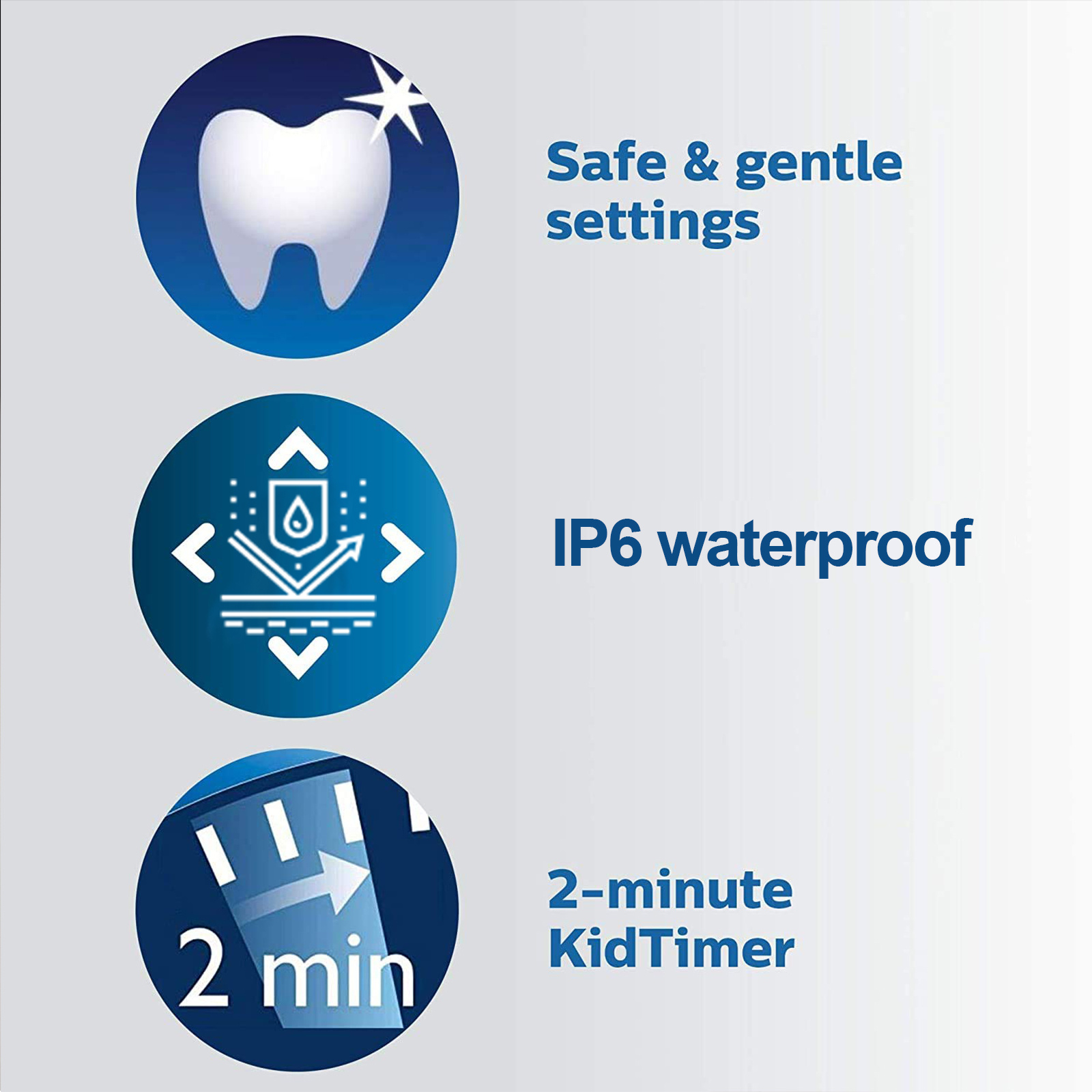 Safe & gentle settings

IP6 waterproof

2 min

2-minute KidTimer